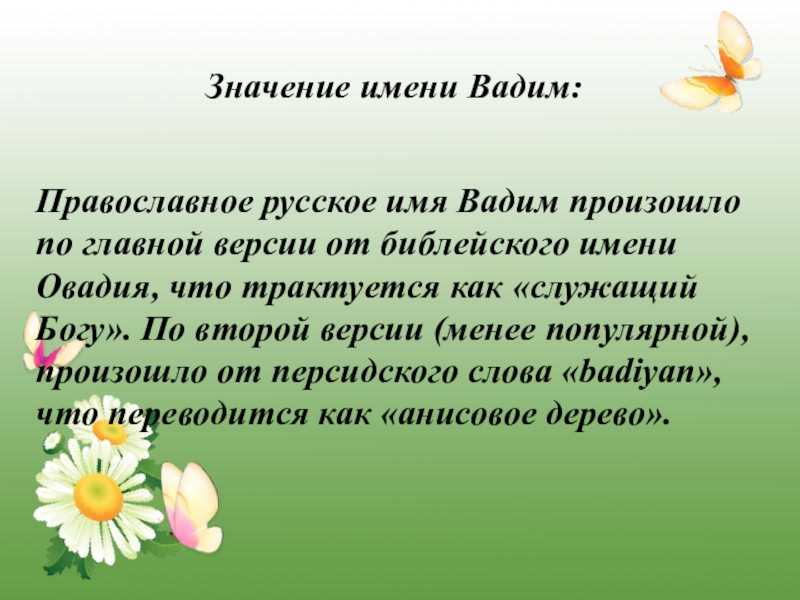 Значение имени Вадим:

Православное русское имя Вадим произошло по главной версии от библейского имени Овадия, что трактуется как «служащий Богу». По второй версии (менее популярной), произошло от персидского слова «badiyan», что переводится как «анисовое дерево».